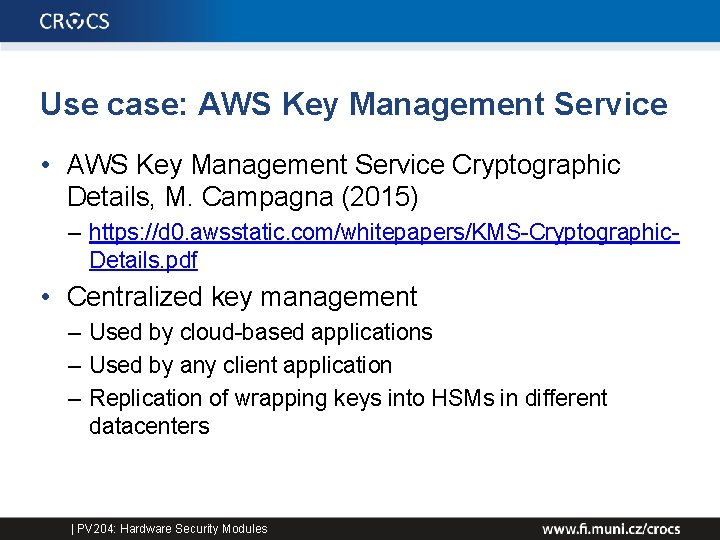 CROCS

Use case: AWS Key Management Service

• AWS Key Management Service Cryptographic Details, M. Campagna (2015)
– https://d0.awsstatic.com/whitepapers/KMS-Cryptographic-Details.pdf

• Centralized key management
– Used by cloud-based applications
– Used by any client application
– Replication of wrapping keys into HSMs in different datacenters

| PV204: Hardware Security Modules

www.fi.muni.cz/crocs